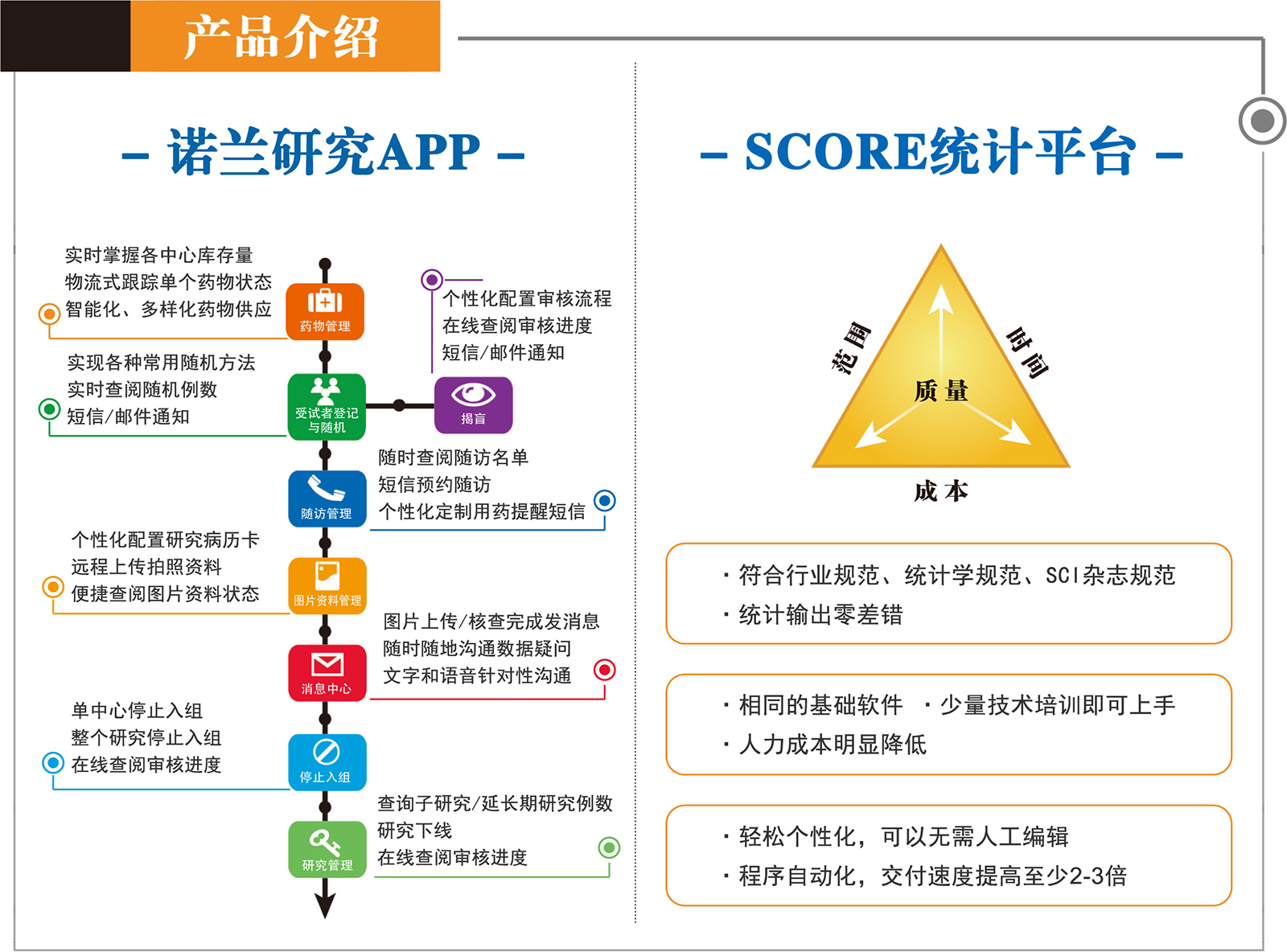 产品介绍

– 诺兰研究APP –

实时掌握各中心库存量
物流式跟踪单个药物状态
智能化、多样化药物供应

药物管理

个性化配置审核流程
在线查阅审核进度
短信/邮件通知

实现各种常用随机方法
实时查阅随机例数
短信/邮件通知

受试者登记与随机

揭盲

随时查阅随访名单
短信预约随访
个性化定制用药提醒短信

随访管理

个性化配置研究病历卡
远程上传拍照资料
便捷查阅图片资料状态

图片资料管理

图片上传/核查完成发消息
随时随地沟通数据疑问
文字和语音针对性沟通

消息中心

单中心停止入组
整个研究停止入组
在线查阅审核进度

停止入组

查询子研究/延长期研究例数
研究下线
在线查阅审核进度

研究管理

– SCORE统计平台 –

范围

时间

质量

成本

· 符合行业规范、统计学规范、SCI杂志规范
· 统计输出零差错

· 相同的基础软件 · 少量技术培训即可上手
· 人力成本明显降低

· 轻松个性化，可以无需人工编辑
· 程序自动化，交付速度提高至少2-3倍